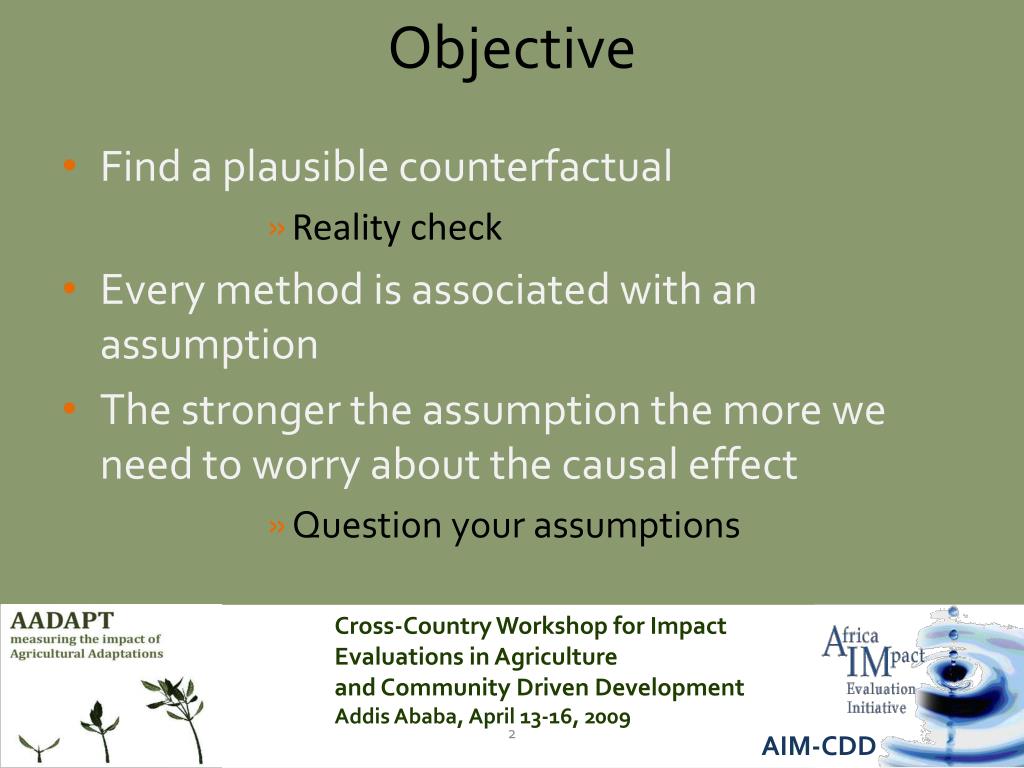 Objective

• Find a plausible counterfactual

» Reality check

• Every method is associated with an assumption

• The stronger the assumption the more we need to worry about the causal effect

» Question your assumptions

AADAPT
measuring the impact of
Agricultural Adaptations

Cross-Country Workshop for Impact Evaluations in Agriculture
and Community Driven Development
Addis Ababa, April 13-16, 2009

2

Africa IMpact Evaluation Initiative

AIM-CDD